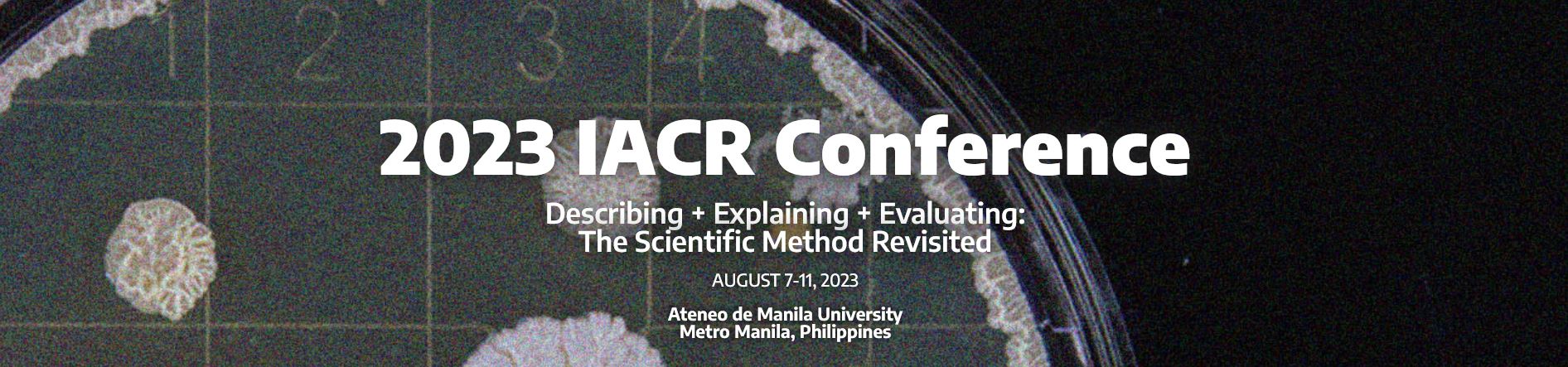 1 2 3 4

2023 IACR Conference

Describing + Explaining + Evaluating:
The Scientific Method Revisited

AUGUST 7-11, 2023

Ateneo de Manila University
Metro Manila, Philippines